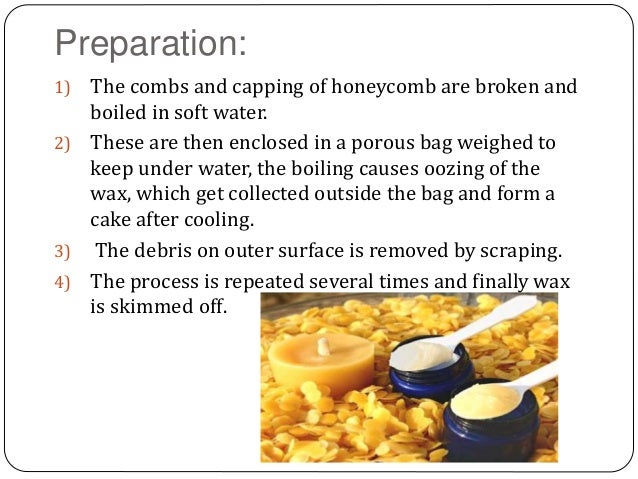 Preparation:

1) The combs and capping of honeycomb are broken and boiled in soft water.

2) These are then enclosed in a porous bag weighed to keep under water, the boiling causes oozing of the wax, which get collected outside the bag and form a cake after cooling.

3) The debris on outer surface is removed by scraping.

4) The process is repeated several times and finally wax is skimmed off.